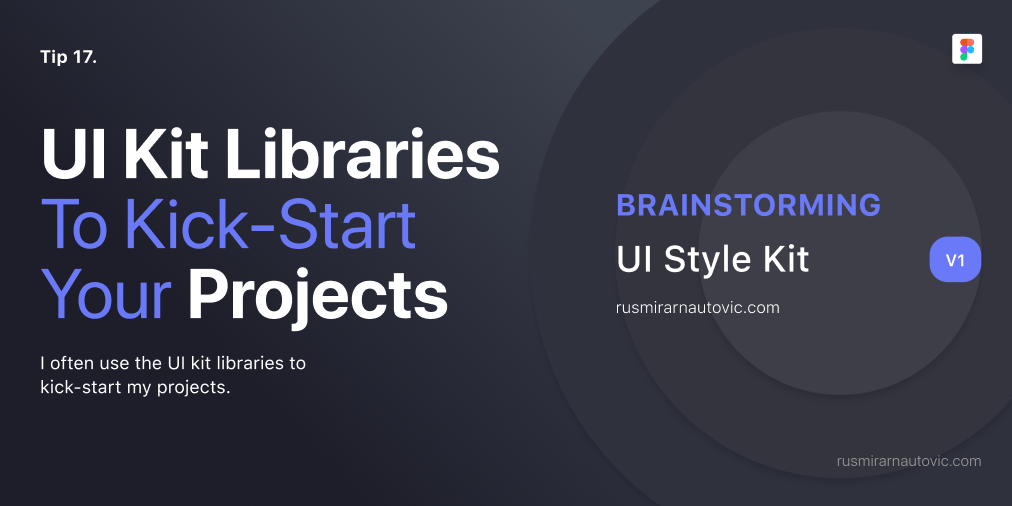 Tip 17.

UI Kit Libraries To Kick-Start Your Projects

I often use the UI kit libraries to kick-start my projects.

BRAINSTORMING

UI Style Kit

V1

rusmirarnautovic.com

rusmirarnautovic.com